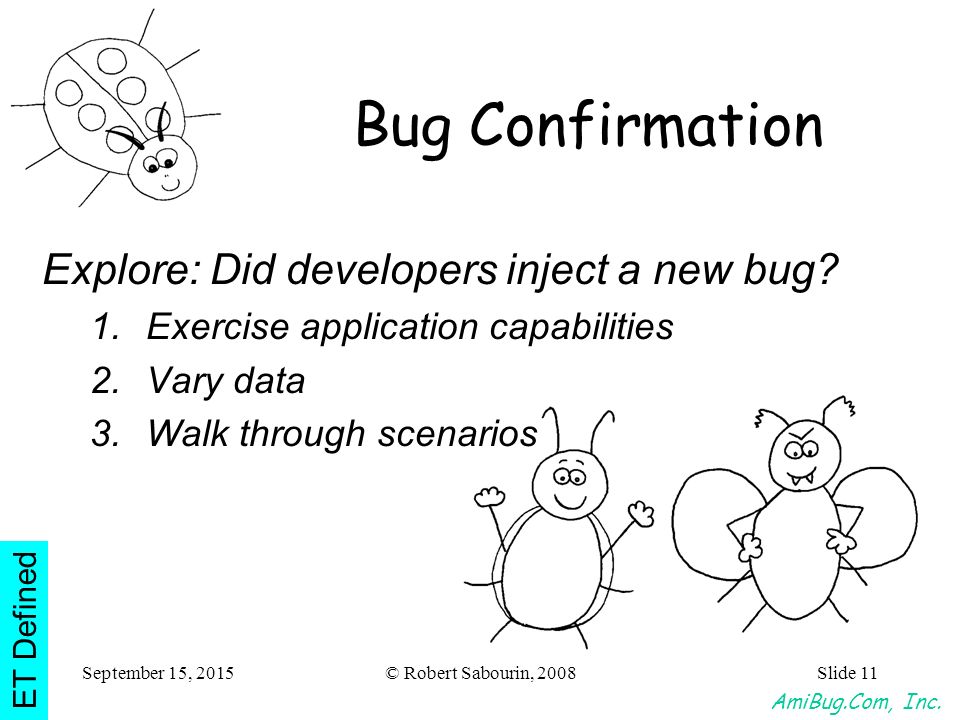 Bug Confirmation

Explore: Did developers inject a new bug?

1. Exercise application capabilities
2. Vary data
3. Walk through scenarios

ET Defined

September 15, 2015

© Robert Sabourin, 2008

Slide 11

AmiBug.Com, Inc.